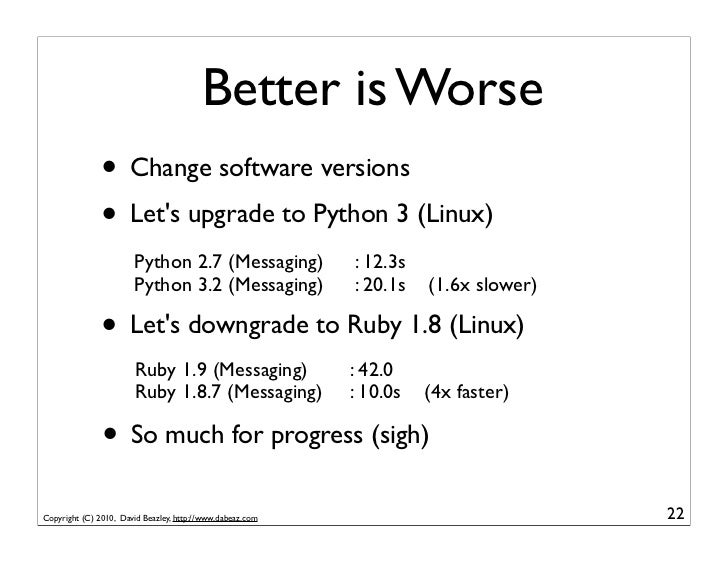 Better is Worse

• Change software versions

• Let's upgrade to Python 3 (Linux)

Python 2.7 (Messaging) : 12.3s
Python 3.2 (Messaging) : 20.1s (1.6x slower)

• Let's downgrade to Ruby 1.8 (Linux)

Ruby 1.9 (Messaging) : 42.0
Ruby 1.8.7 (Messaging) : 10.0s (4x faster)

• So much for progress (sigh)

Copyright (C) 2010, David Beazley, http://www.dabeaz.com

22